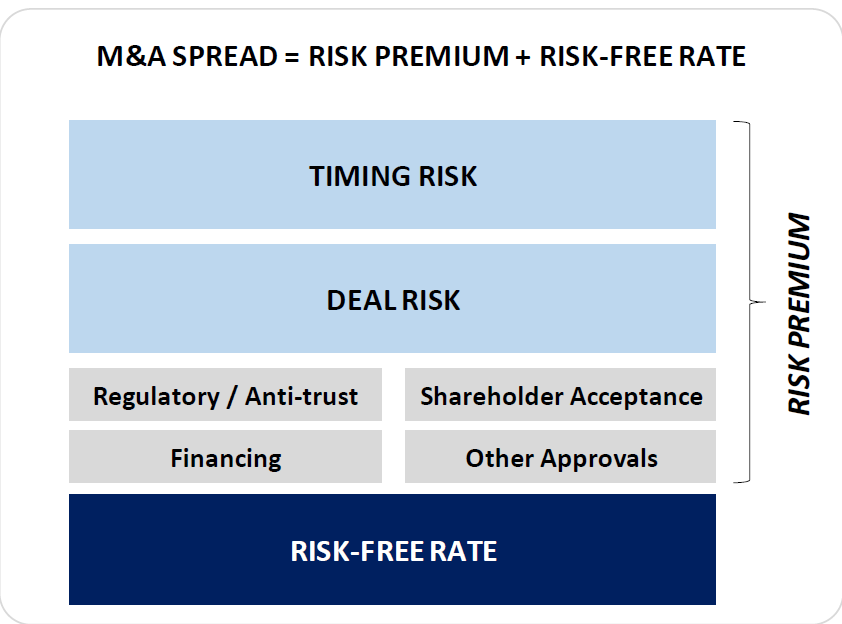 M&A SPREAD = RISK PREMIUM + RISK-FREE RATE

TIMING RISK

DEAL RISK

Regulatory / Anti-trust

Shareholder Acceptance

Financing

Other Approvals

RISK-FREE RATE

RISK PREMIUM